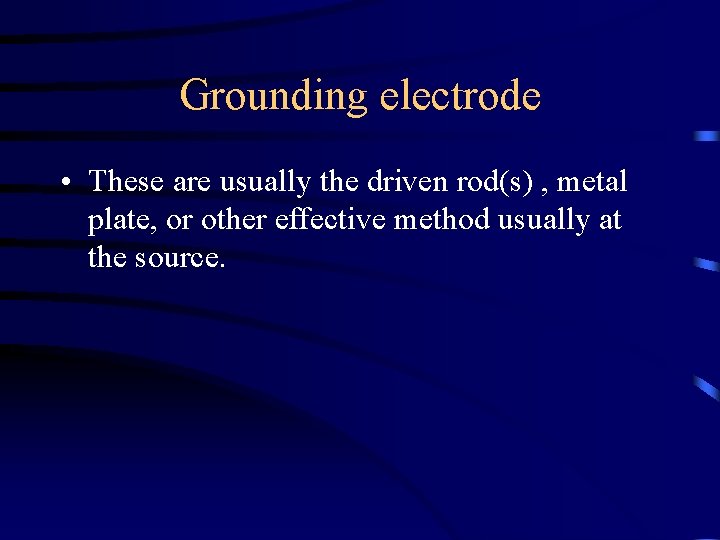 Grounding electrode

• These are usually the driven rod(s) , metal plate, or other effective method usually at the source.